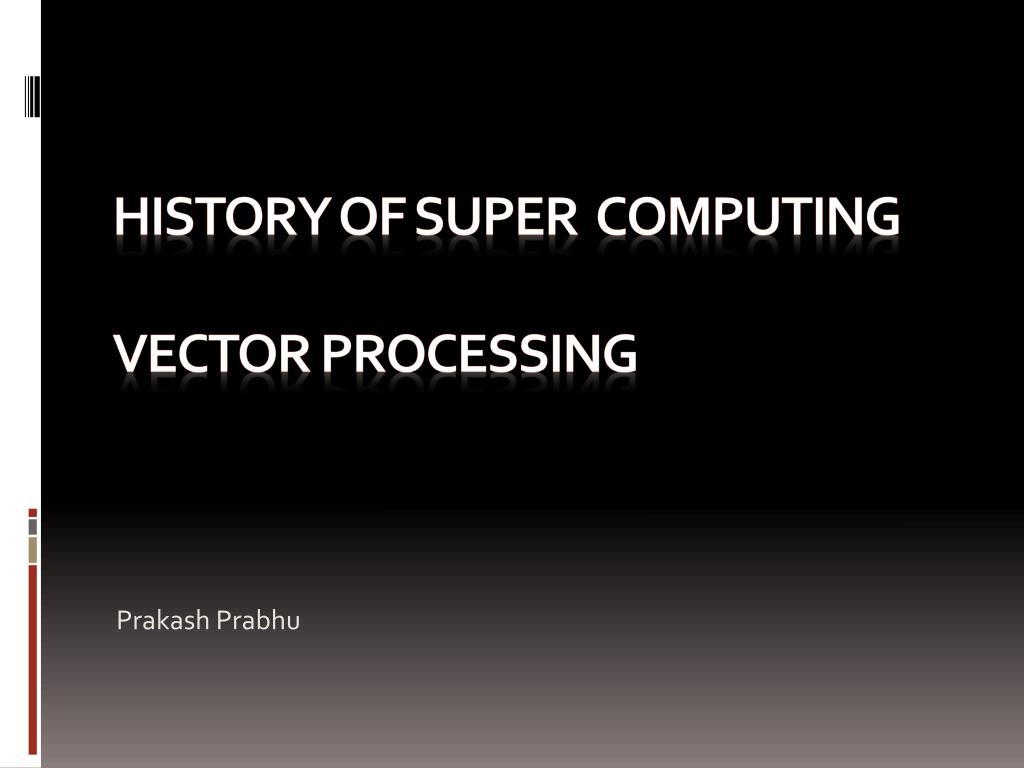 HISTORY OF SUPER COMPUTING

VECTOR PROCESSING

Prakash Prabhu